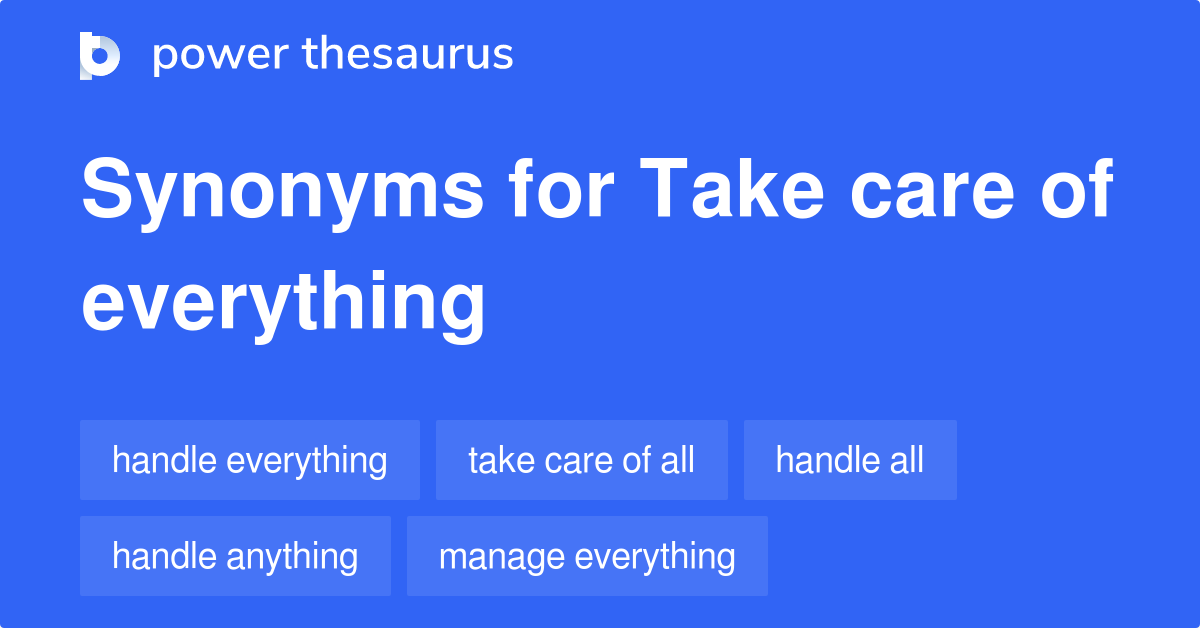 power thesaurus

Synonyms for Take care of everything

handle everything
take care of all
handle all
handle anything
manage everything